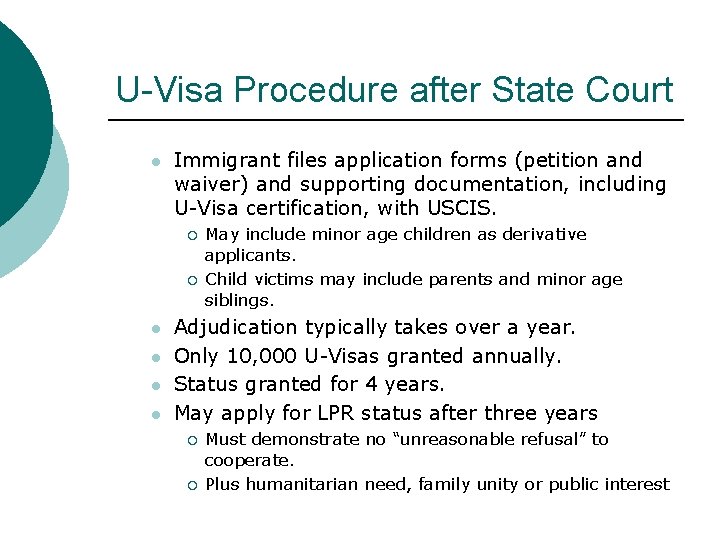 U-Visa Procedure after State Court

- Immigrant files application forms (petition and waiver) and supporting documentation, including U-Visa certification, with USCIS.
  - May include minor age children as derivative applicants.
  - Child victims may include parents and minor age siblings.
- Adjudication typically takes over a year.
- Only 10,000 U-Visas granted annually.
- Status granted for 4 years.
- May apply for LPR status after three years
  - Must demonstrate no “unreasonable refusal” to cooperate.
  - Plus humanitarian need, family unity or public interest